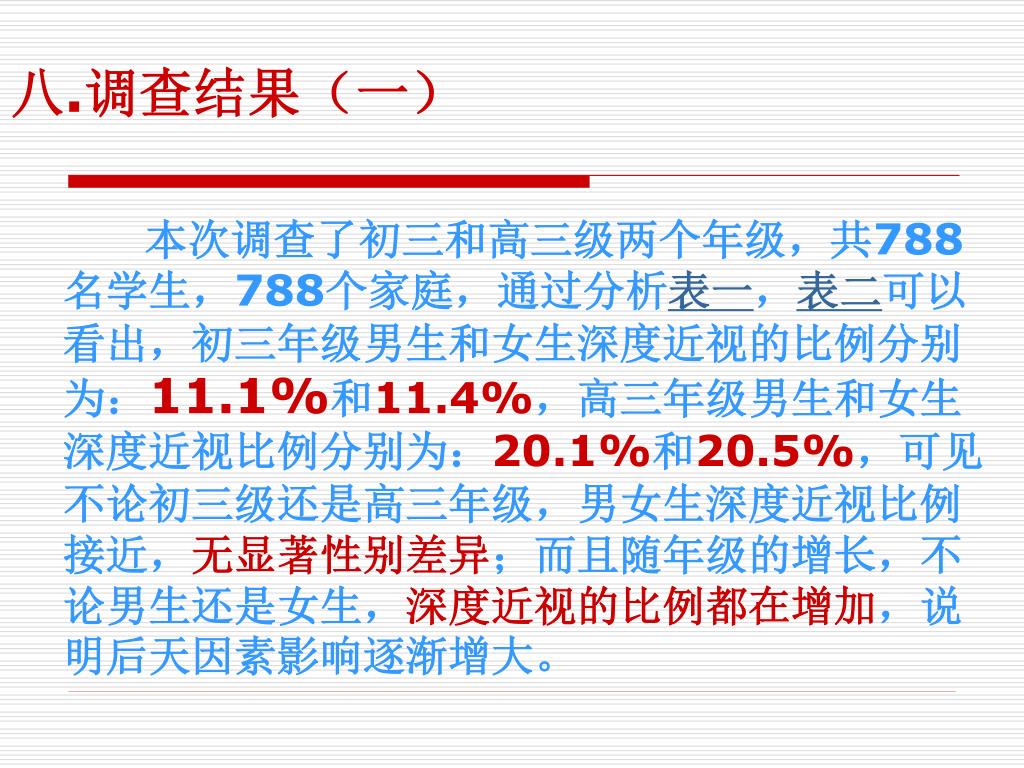 八.调查结果（一）

本次调查了初三和高三级两个年级，共788名学生，788个家庭，通过分析表一，表二可以看出，初三年级男生和女生深度近视的比例分别为：11.1%和11.4%，高三年级男生和女生深度近视比例分别为：20.1%和20.5%，可见不论初三级还是高三年级，男女生深度近视比例接近，无显著性别差异；而且随年级的增长，不论男生还是女生，深度近视的比例都在增加，说明后天因素影响逐渐增大。